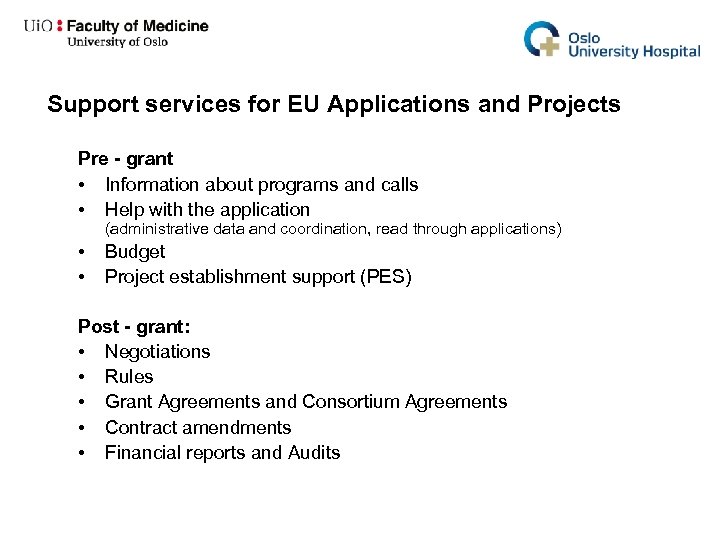 UiO : Faculty of Medicine
University of Oslo

Oslo
University Hospital

Support services for EU Applications and Projects

Pre - grant
• Information about programs and calls
• Help with the application
(administrative data and coordination, read through applications)
• Budget
• Project establishment support (PES)

Post - grant:
• Negotiations
• Rules
• Grant Agreements and Consortium Agreements
• Contract amendments
• Financial reports and Audits